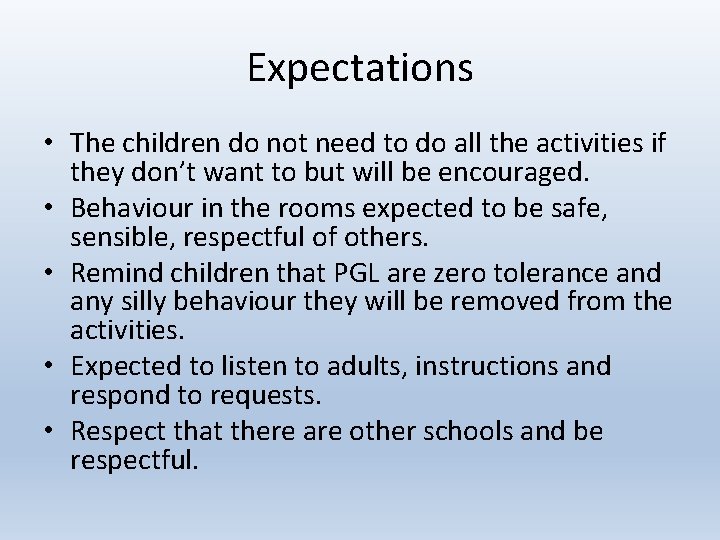 Expectations

• The children do not need to do all the activities if they don’t want to but will be encouraged.
• Behaviour in the rooms expected to be safe, sensible, respectful of others.
• Remind children that PGL are zero tolerance and any silly behaviour they will be removed from the activities.
• Expected to listen to adults, instructions and respond to requests.
• Respect that there are other schools and be respectful.